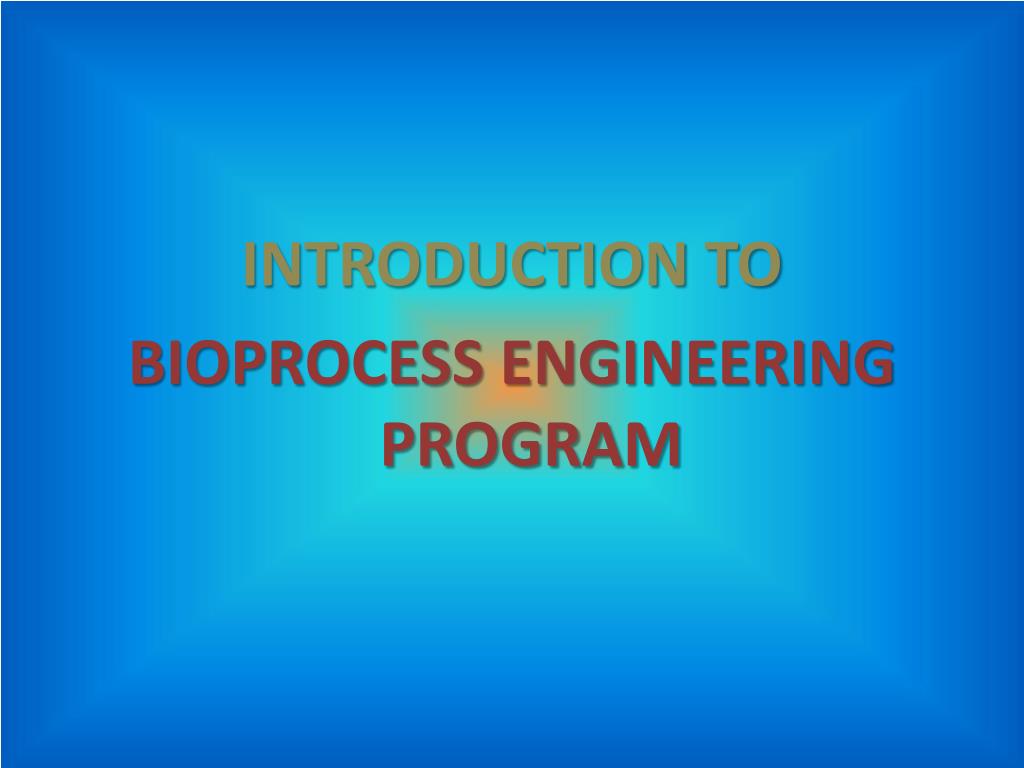 INTRODUCTION TO

BIOPROCESS ENGINEERING PROGRAM